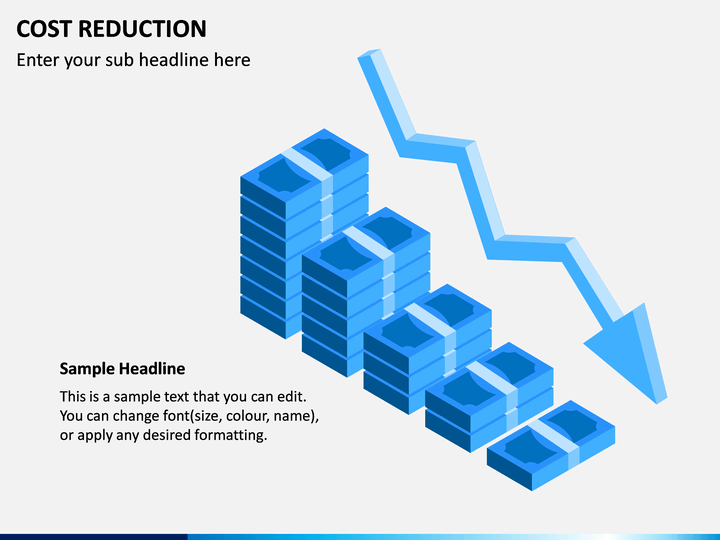 COST REDUCTION

Enter your sub headline here

Sample Headline

This is a sample text that you can edit. You can change font(size, colour, name), or apply any desired formatting.